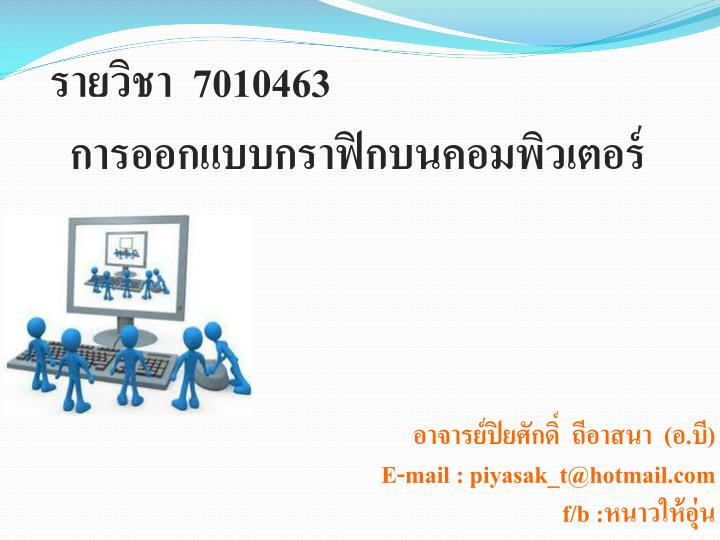 รายวิชา 7010463

การออกแบบกราฟิกบนคอมพิวเตอร์

อาจารย์ปิยศักดิ์ ถีอาสนา (อ.บี)

E-mail : piyasak_t@hotmail.com

f/b :หนาวให้อุ่น